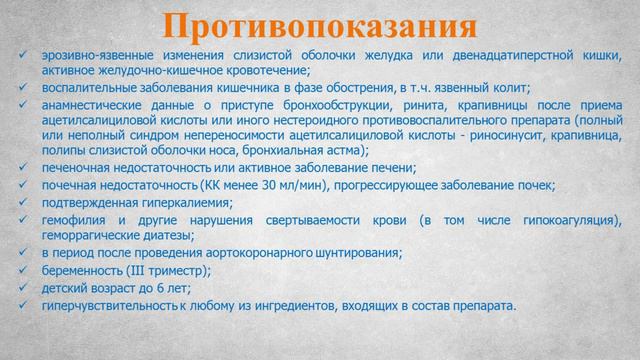 Противопоказания

✓ эрозивно-язвенные изменения слизистой оболочки желудка или двенадцатиперстной кишки, активное желудочно-кишечное кровотечение;
✓ воспалительные заболевания кишечника в фазе обострения, в т.ч. язвенный колит;
✓ анамнестические данные о приступе бронхообструкции, ринита, крапивницы после приема ацетилсалициловой кислоты или иного нестероидного противовоспалительного препарата (полный или неполный синдром непереносимости ацетилсалициловой кислоты - риносинусит, крапивница, полипы слизистой оболочки носа, бронхиальная астма);
✓ печеночная недостаточность или активное заболевание печени;
✓ почечная недостаточность (КК менее 30 мл/мин), прогрессирующее заболевание почек;
✓ подтвержденная гиперкалиемия;
✓ гемофилия и другие нарушения свертываемости крови (в том числе гипокоагуляция), геморрагические диатезы;
✓ в период после проведения аортокоронарного шунтирования;
✓ беременность (III триместр);
✓ детский возраст до 6 лет;
✓ гиперчувствительность к любому из ингредиентов, входящих в состав препарата.